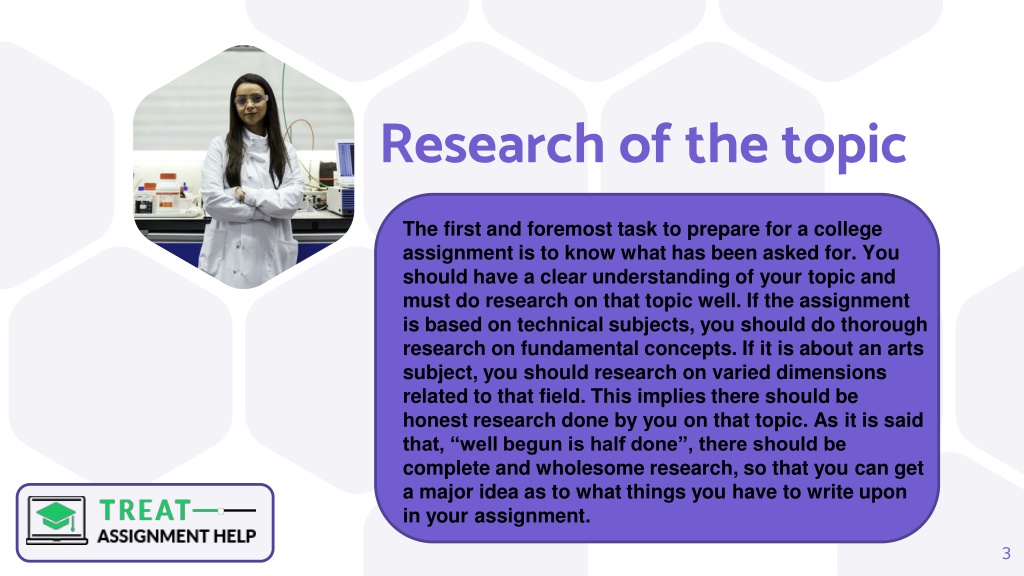 Research of the topic

The first and foremost task to prepare for a college assignment is to know what has been asked for. You should have a clear understanding of your topic and must do research on that topic well. If the assignment is based on technical subjects, you should do thorough research on fundamental concepts. If it is about an arts subject, you should research on varied dimensions related to that field. This implies there should be honest research done by you on that topic. As it is said that, “well begun is half done”, there should be complete and wholesome research, so that you can get a major idea as to what things you have to write upon in your assignment.

TREAT
ASSIGNMENT HELP

3